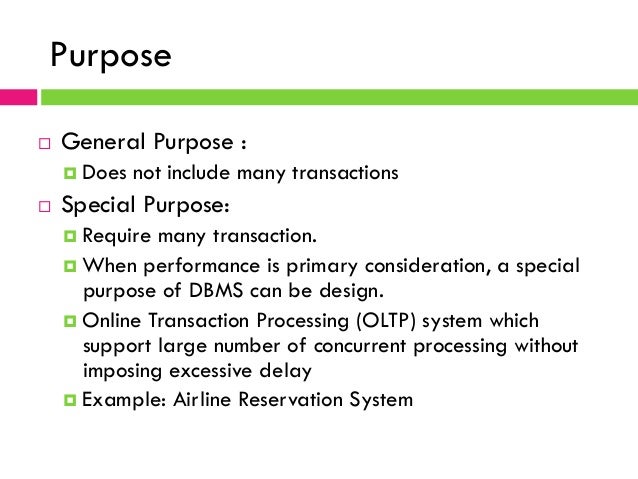 Purpose

General Purpose :

Does not include many transactions

Special Purpose:

Require many transaction.

When performance is primary consideration, a special purpose of DBMS can be design.

Online Transaction Processing (OLTP) system which support large number of concurrent processing without imposing excessive delay

Example: Airline Reservation System